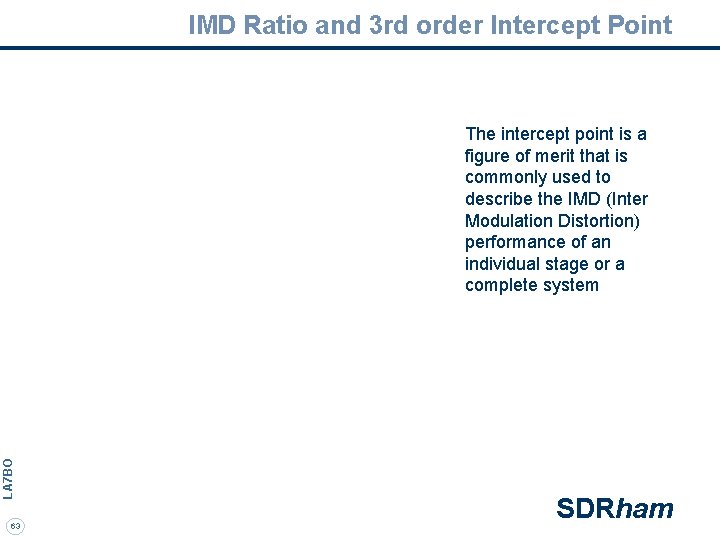 IMD Ratio and 3rd order Intercept Point

The intercept point is a figure of merit that is commonly used to describe the IMD (Inter Modulation Distortion) performance of an individual stage or a complete system

LA7BO

63

SDRham